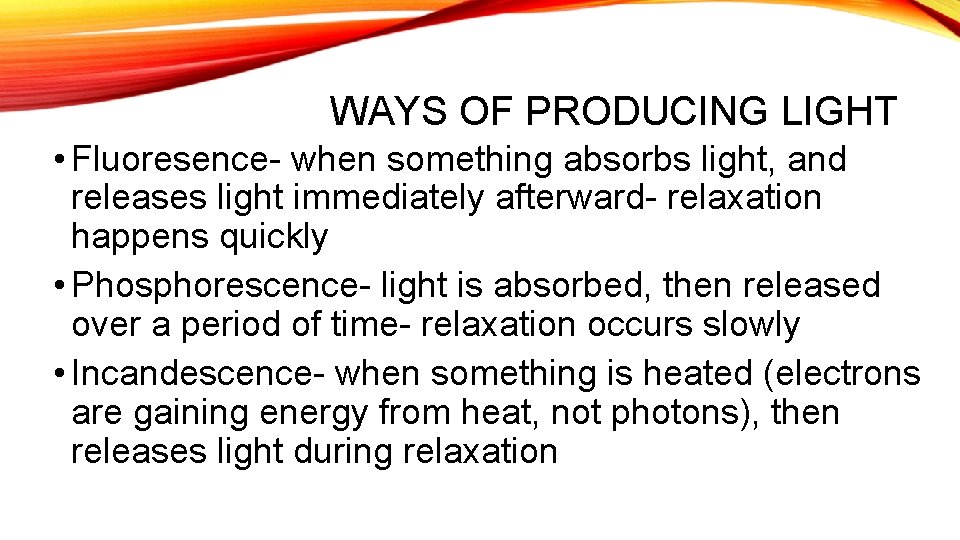 WAYS OF PRODUCING LIGHT

• Fluoresence- when something absorbs light, and releases light immediately afterward- relaxation happens quickly

• Phosphorescence- light is absorbed, then released over a period of time- relaxation occurs slowly

• Incandescence- when something is heated (electrons are gaining energy from heat, not photons), then releases light during relaxation